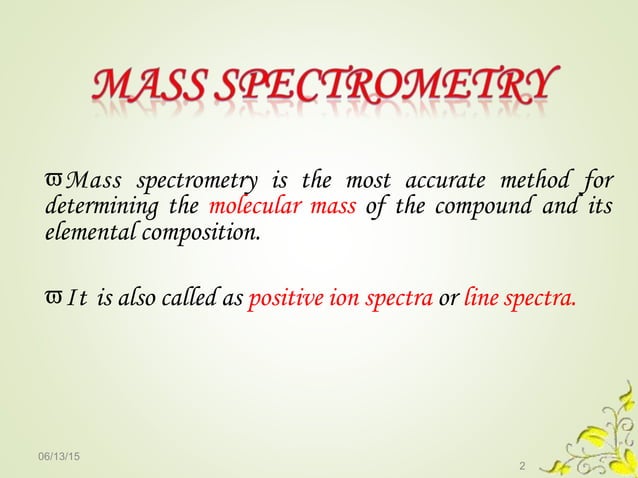 MASS SPECTROMETRY

ϖ Mass spectrometry is the most accurate method for determining the molecular mass of the compound and its elemental composition.

ϖ It is also called as positive ion spectra or line spectra.

06/13/15

2